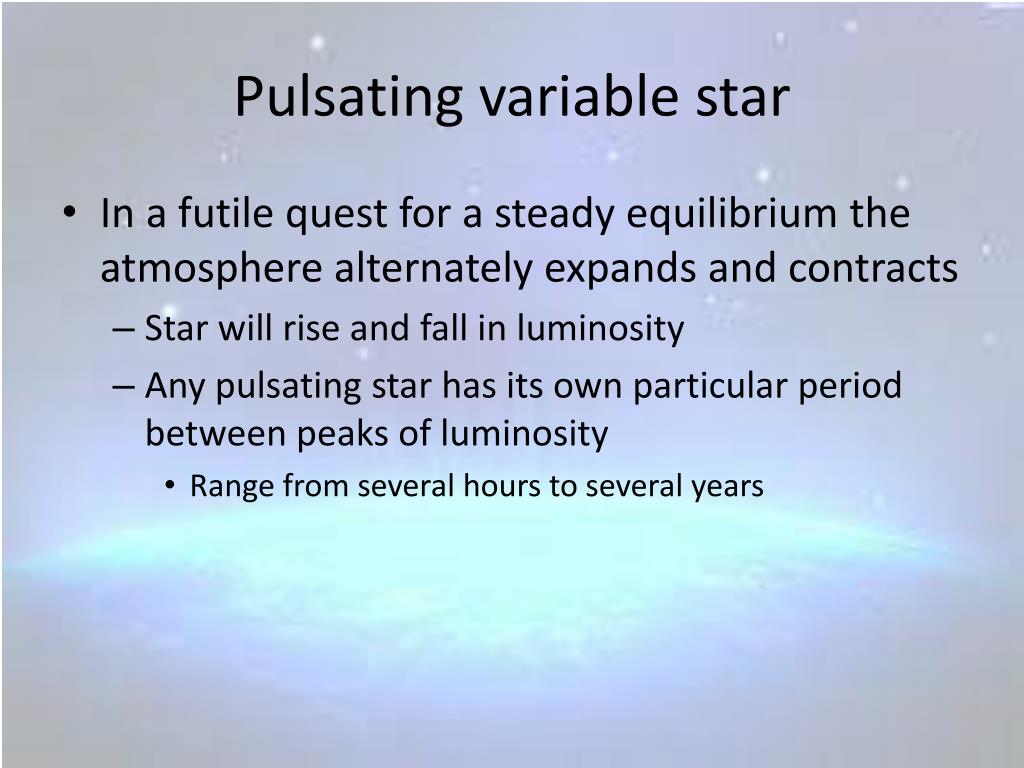 Pulsating variable star

• In a futile quest for a steady equilibrium the atmosphere alternately expands and contracts
– Star will rise and fall in luminosity
– Any pulsating star has its own particular period between peaks of luminosity
• Range from several hours to several years